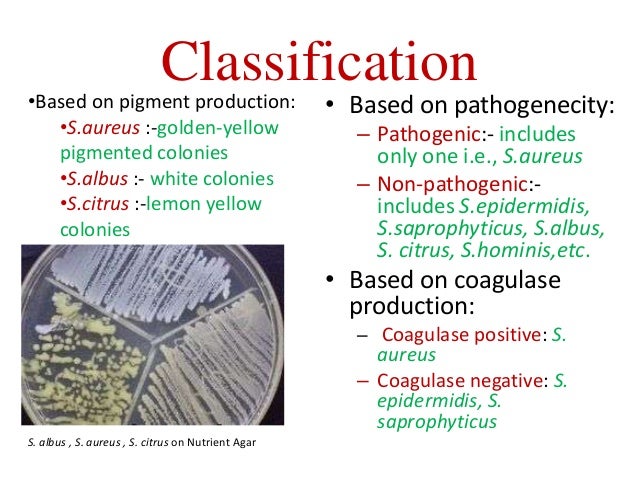 Classification

•Based on pigment production:

•S.aureus :-golden-yellow pigmented colonies

•S.albus :- white colonies

•S.citrus :-lemon yellow colonies

S. albus , S. aureus , S. citrus on Nutrient Agar

• Based on pathogenecity:

– Pathogenic:- includes only one i.e., S.aureus

– Non-pathogenic:- includes S.epidermidis, S.saprophyticus, S.albus, S. citrus, S.hominis,etc.

• Based on coagulase production:

– Coagulase positive: S. aureus

– Coagulase negative: S. epidermidis, S. saprophyticus